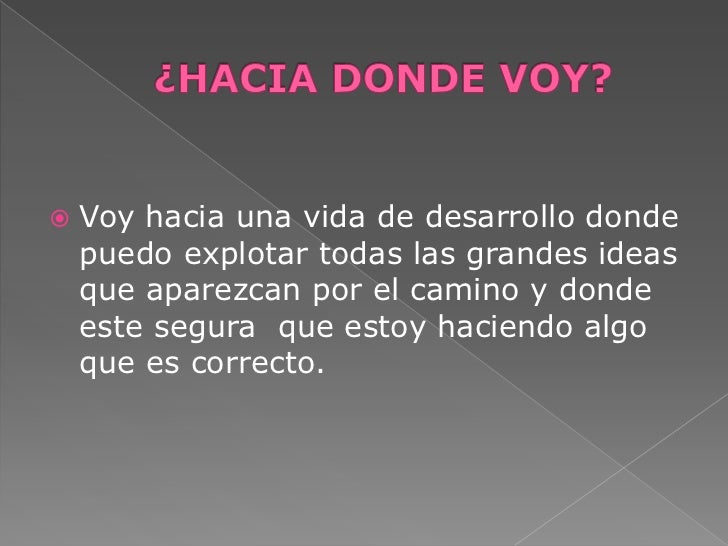 ¿HACIA DONDE VOY?

Voy hacia una vida de desarrollo donde puedo explotar todas las grandes ideas que aparezcan por el camino y donde este segura  que estoy haciendo algo que es correcto.